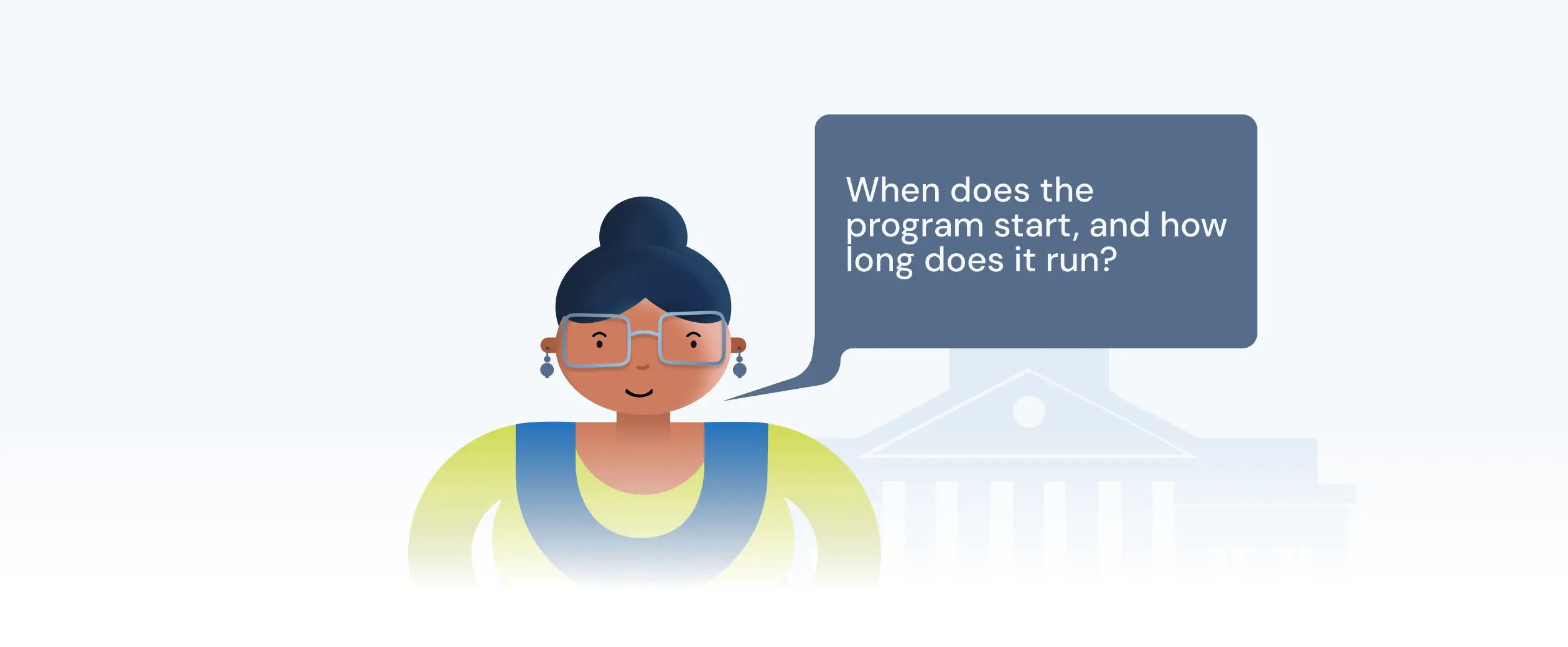 When does the program start, and how long does it run?